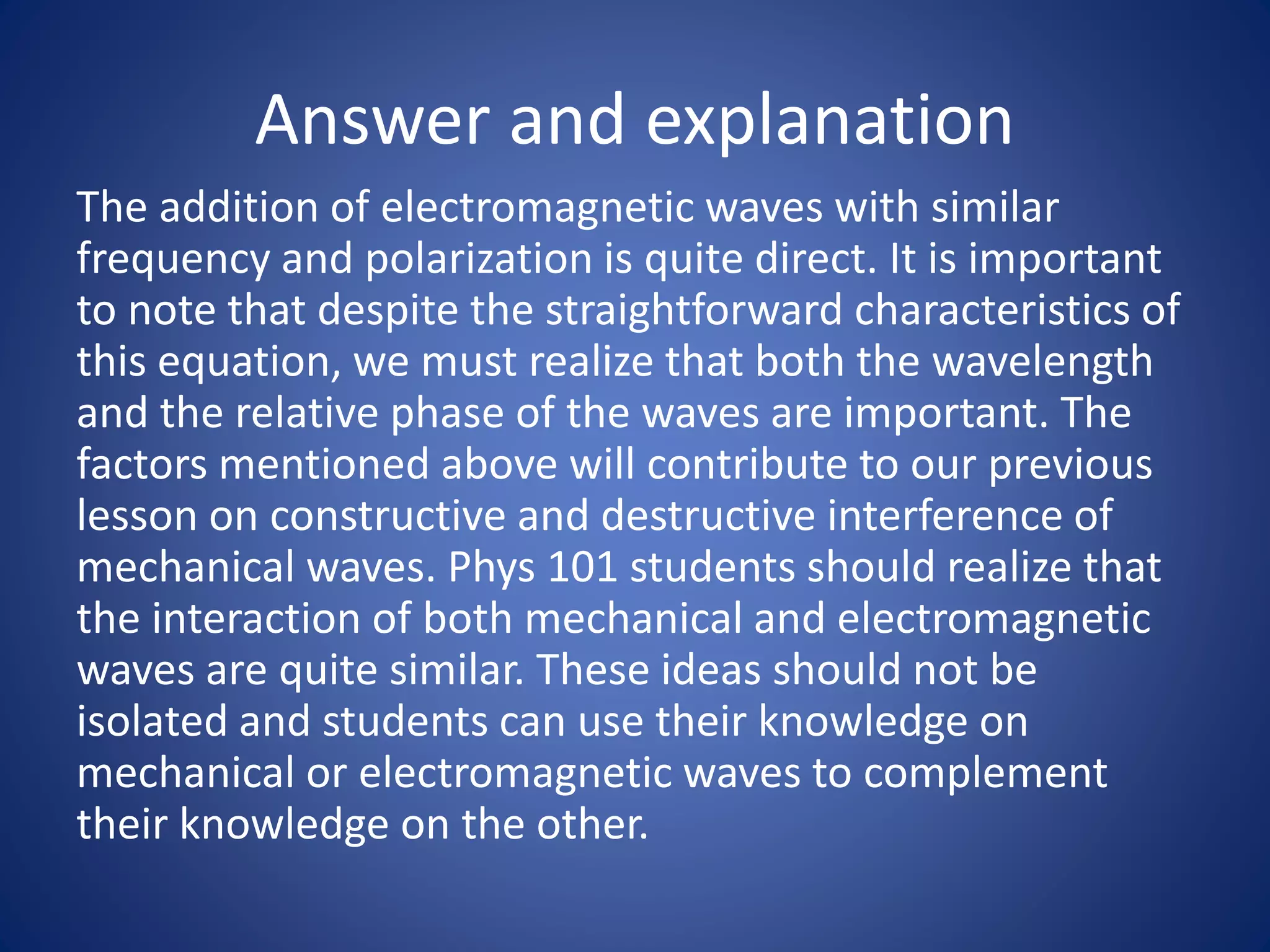 Answer and explanation

The addition of electromagnetic waves with similar frequency and polarization is quite direct. It is important to note that despite the straightforward characteristics of this equation, we must realize that both the wavelength and the relative phase of the waves are important. The factors mentioned above will contribute to our previous lesson on constructive and destructive interference of mechanical waves. Phys 101 students should realize that the interaction of both mechanical and electromagnetic waves are quite similar. These ideas should not be isolated and students can use their knowledge on mechanical or electromagnetic waves to complement their knowledge on the other.